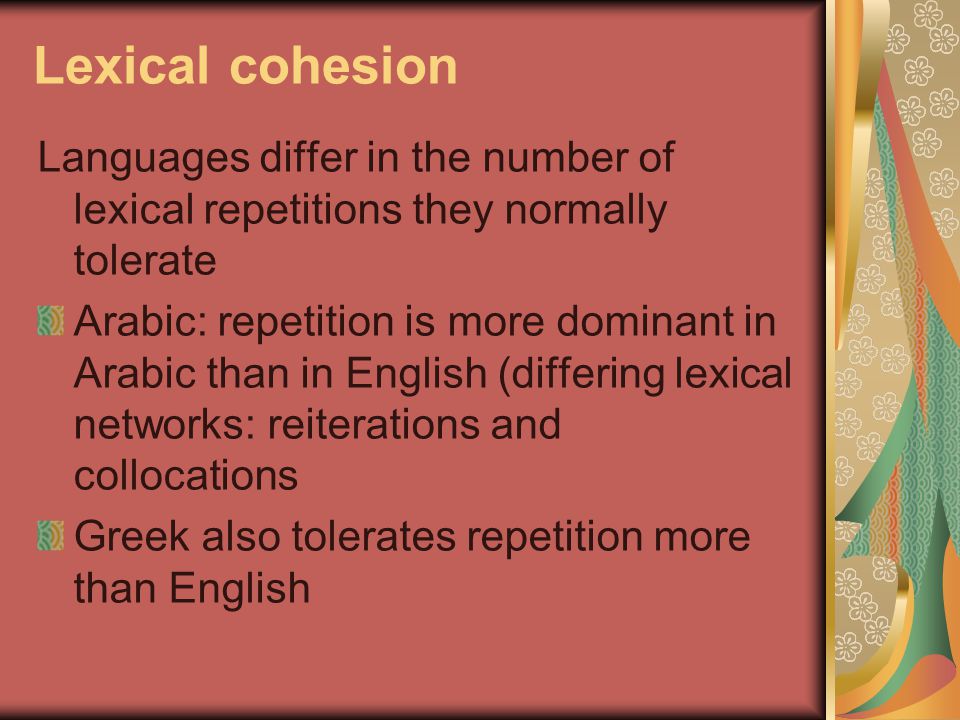 Lexical cohesion

Languages differ in the number of lexical repetitions they normally tolerate

Arabic: repetition is more dominant in Arabic than in English (differing lexical networks: reiterations and collocations

Greek also tolerates repetition more than English